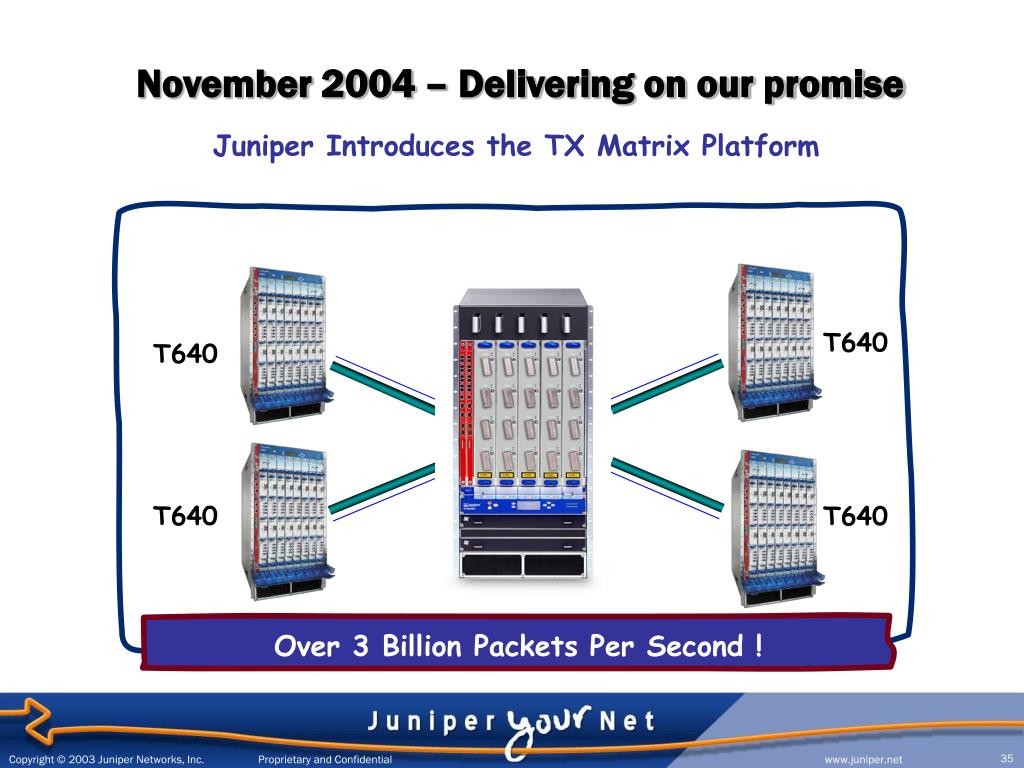 November 2004 – Delivering on our promise

Juniper Introduces the TX Matrix Platform

T640

T640

T640

T640

Over 3 Billion Packets Per Second !

Juniper your Net

Copyright © 2003 Juniper Networks, Inc. Proprietary and Confidential www.juniper.net 35